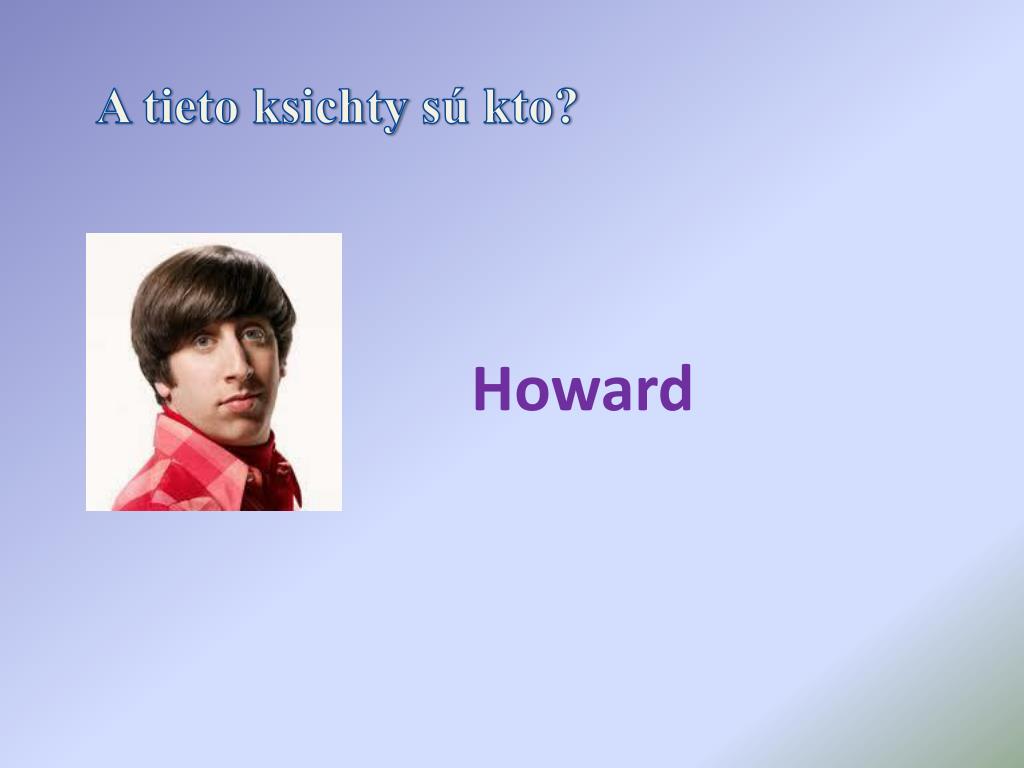 A tieto ksichty sú kto?

Howard